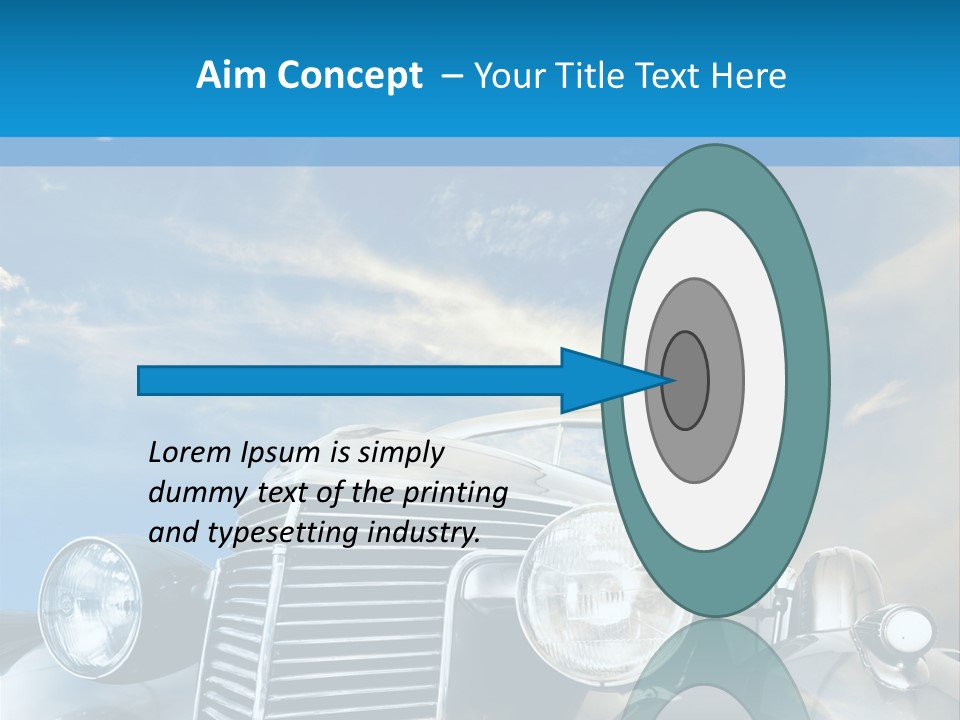 Aim Concept – Your Title Text Here

Lorem Ipsum is simply dummy text of the printing and typesetting industry.